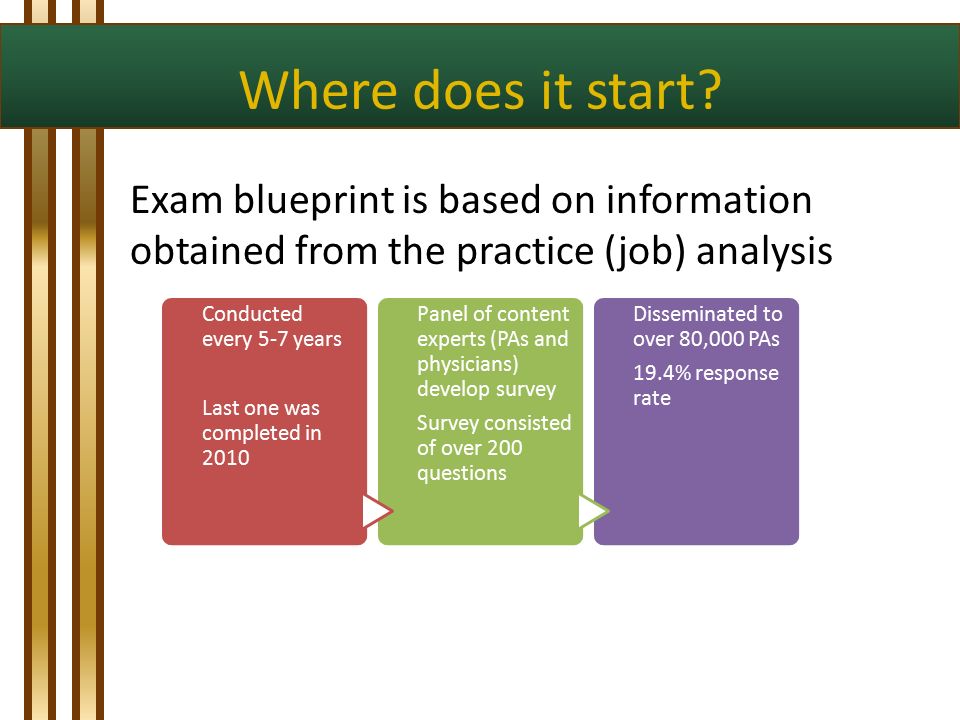 Where does it start?

Exam blueprint is based on information obtained from the practice (job) analysis

Conducted every 5-7 years

Last one was completed in 2010

Panel of content experts (PAs and physicians) develop survey

Survey consisted of over 200 questions

Disseminated to over 80,000 PAs

19.4% response rate